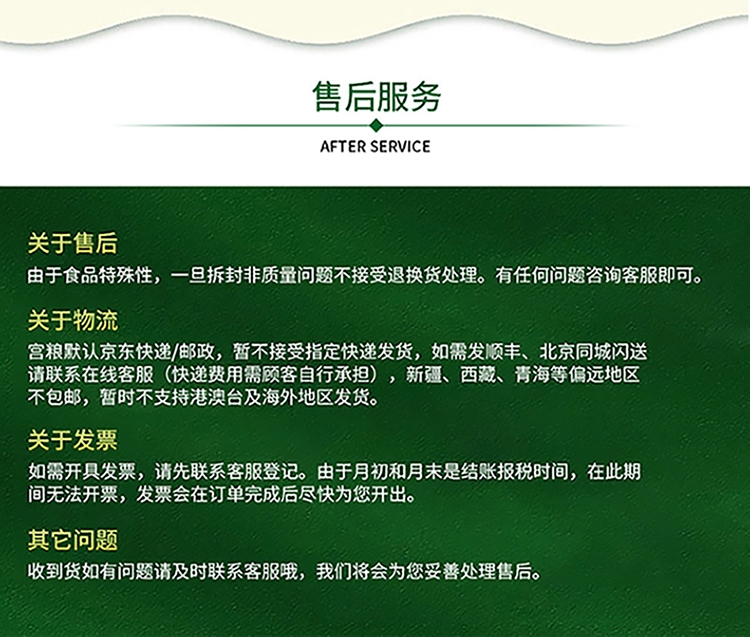 售后服务

AFTER SERVICE

关于售后
由于食品特殊性，一旦拆封非质量问题不接受退换货处理。有任何问题咨询客服即可。

关于物流
宫粮默认京东快递/邮政，暂不接受指定快递发货，如需发顺丰、北京同城闪送请联系在线客服（快递费用需顾客自行承担），新疆、西藏、青海等偏远地区不包邮，暂时不支持港澳台及海外地区发货。

关于发票
如需开具发票，请先联系客服登记。由于月初和月末是结账报税时间，在此期间无法开票，发票会在订单完成后尽快为您开出。

其它问题
收到货如有问题请及时联系客服哦，我们将会为您妥善处理售后。